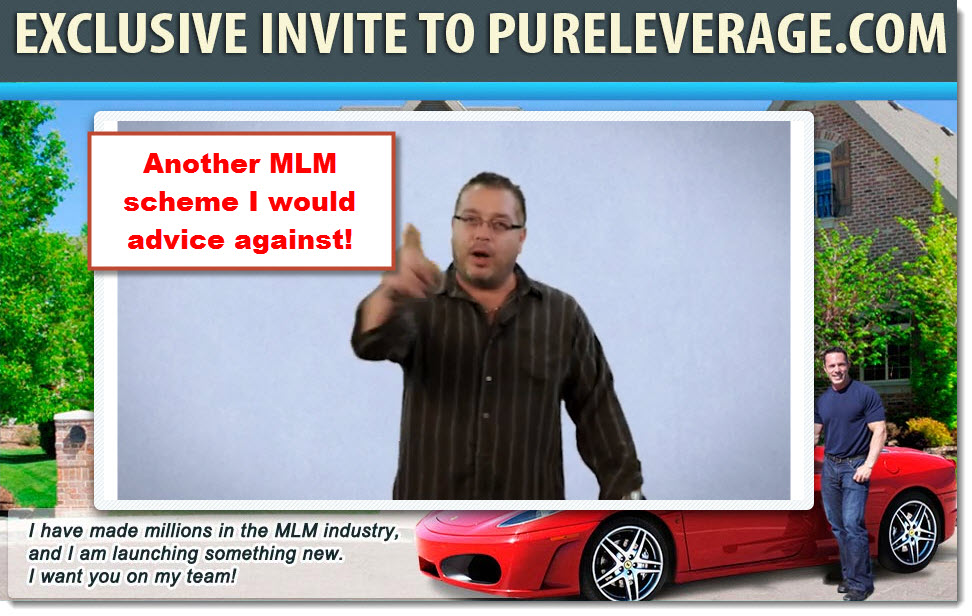 EXCLUSIVE INVITE TO PURELEVERAGE.COM

Another MLM scheme I would advice against!

I have made millions in the MLM industry, and I am launching something new. I want you on my team!